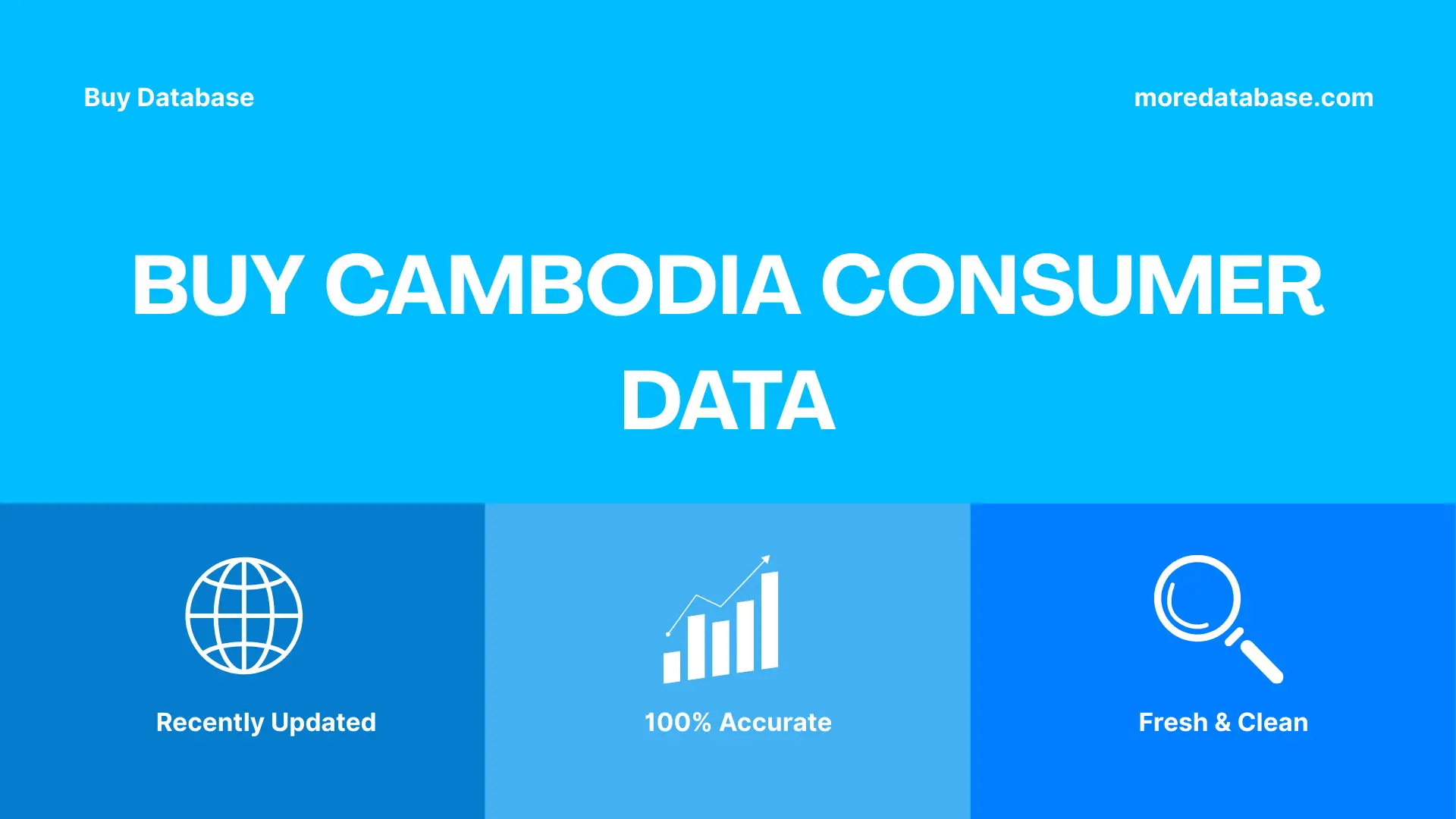 Buy Database

moredatabase.com

BUY CAMBODIA CONSUMER DATA

Recently Updated

100% Accurate

Fresh & Clean